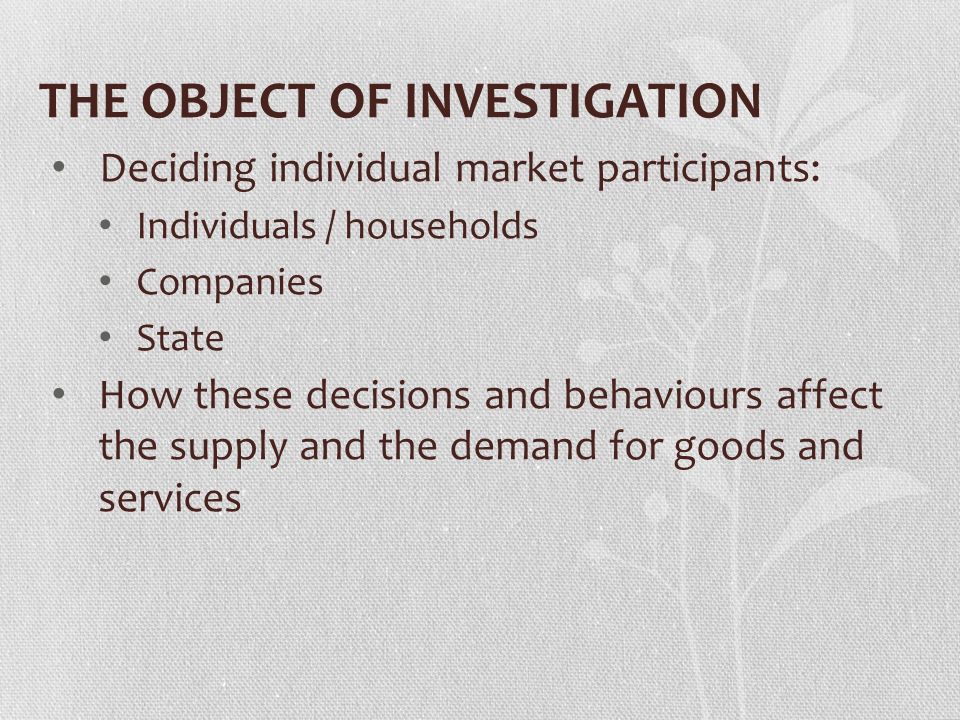 THE OBJECT OF INVESTIGATION

• Deciding individual market participants:
  • Individuals / households
  • Companies
  • State
• How these decisions and behaviours affect the supply and the demand for goods and services